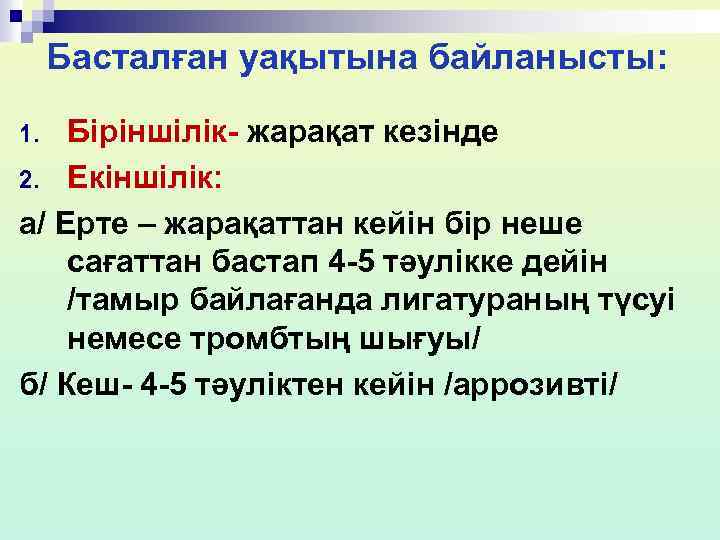 Басталған уақытына байланысты:

1. Біріншілік- жарақат кезінде
2. Екіншілік:

а/ Ерте – жарақаттан кейін бір неше сағаттан бастап 4-5 тәулікке дейін /тамыр байлағанда лигатураның түсуі немесе тромбтың шығуы/

б/ Кеш- 4-5 тәуліктен кейін /аррозивті/